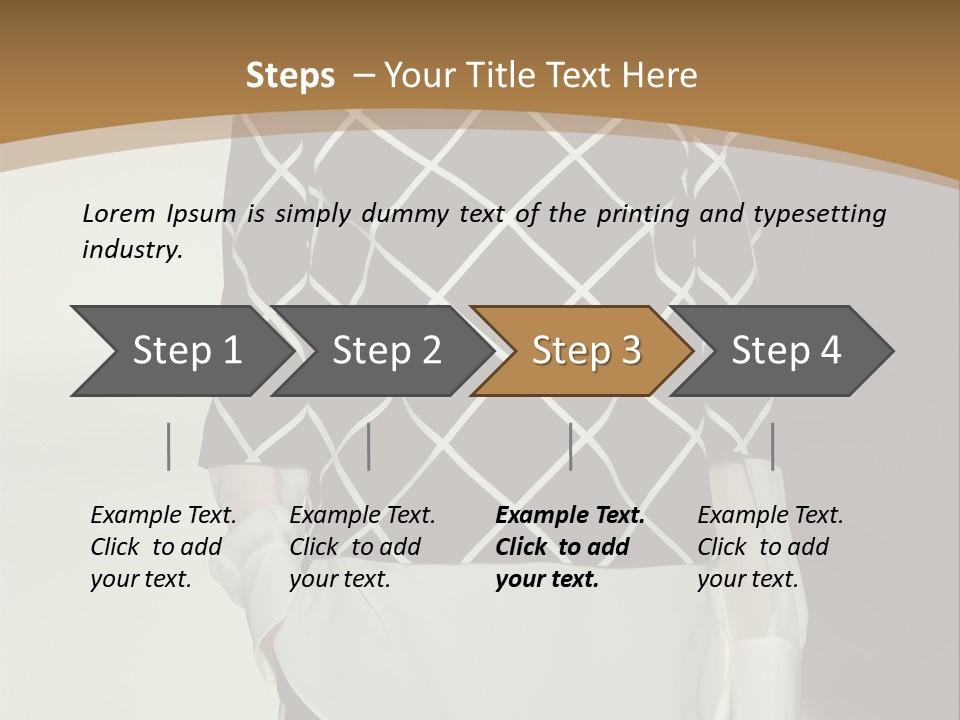 Steps – Your Title Text Here

Lorem Ipsum is simply dummy text of the printing and typesetting industry.

Step 1

Step 2

Step 3

Step 4

Example Text. Click to add your text.

Example Text. Click to add your text.

Example Text. Click to add your text.

Example Text. Click to add your text.